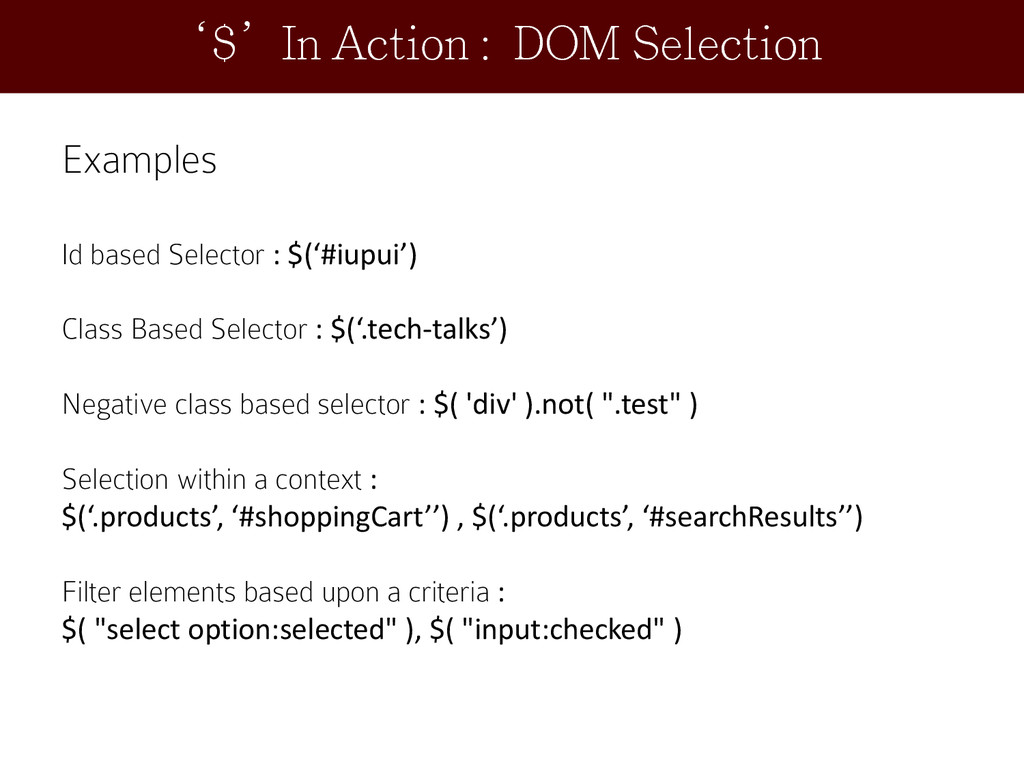 ‘$’ In Action : DOM Selection

Examples

Id based Selector : $(‘#iupui’)

Class Based Selector : $(‘.tech-talks’)

Negative class based selector : $( 'div' ).not( ".test" )

Selection within a context :
$(‘.products’, ‘#shoppingCart’’) , $(‘.products’, ‘#searchResults’’)

Filter elements based upon a criteria :
$( "select option:selected" ), $( "input:checked" )